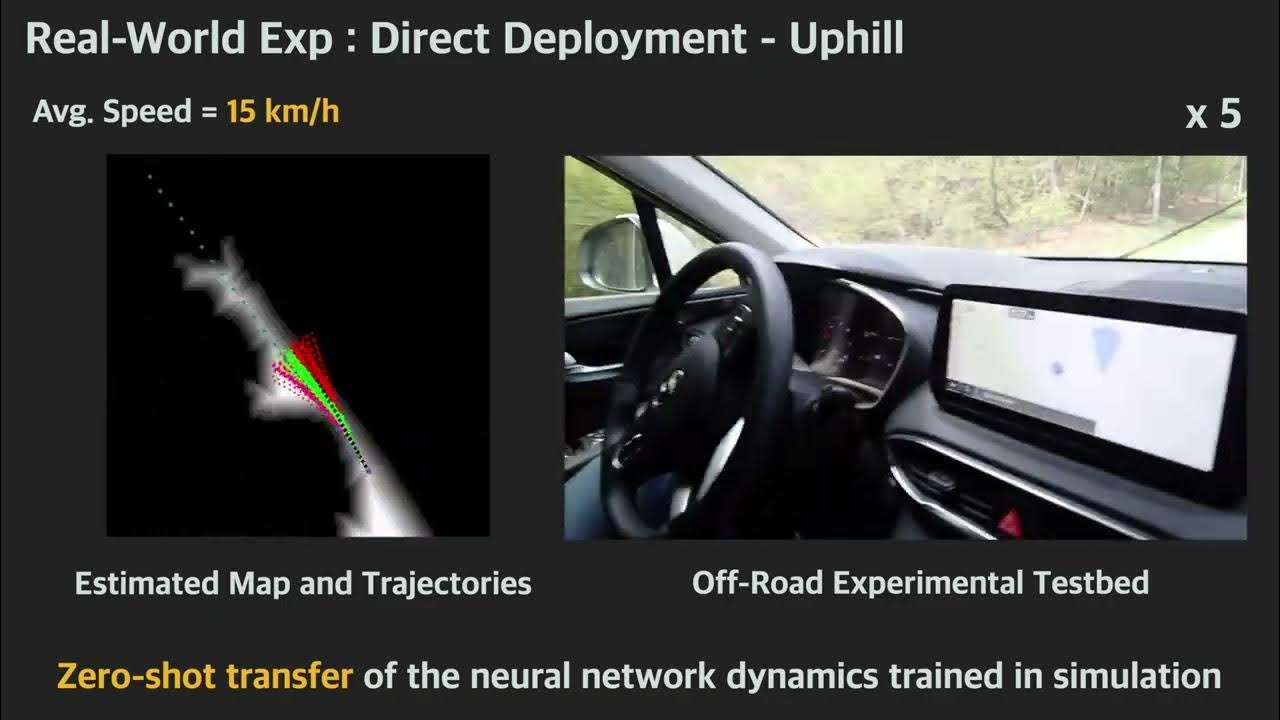 Real-World Exp : Direct Deployment - Uphill

Avg. Speed = 15 km/h

x 5

Estimated Map and Trajectories

Off-Road Experimental Testbed

Zero-shot transfer of the neural network dynamics trained in simulation